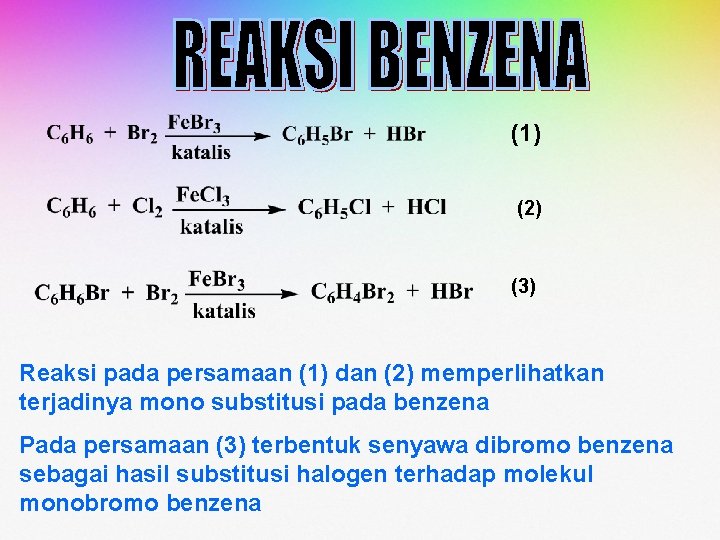 REAKSI BENZENA

$C_6H_6 + Br_2 \xrightarrow[\text{katalis}]{FeBr_3} C_6H_5Br + HBr$ (1)

$C_6H_6 + Cl_2 \xrightarrow[\text{katalis}]{FeCl_3} C_6H_5Cl + HCl$ (2)

$C_6H_6Br + Br_2 \xrightarrow[\text{katalis}]{FeBr_3} C_6H_4Br_2 + HBr$ (3)

Reaksi pada persamaan (1) dan (2) memperlihatkan terjadinya mono substitusi pada benzena

Pada persamaan (3) terbentuk senyawa dibromo benzena sebagai hasil substitusi halogen terhadap molekul monobromo benzena